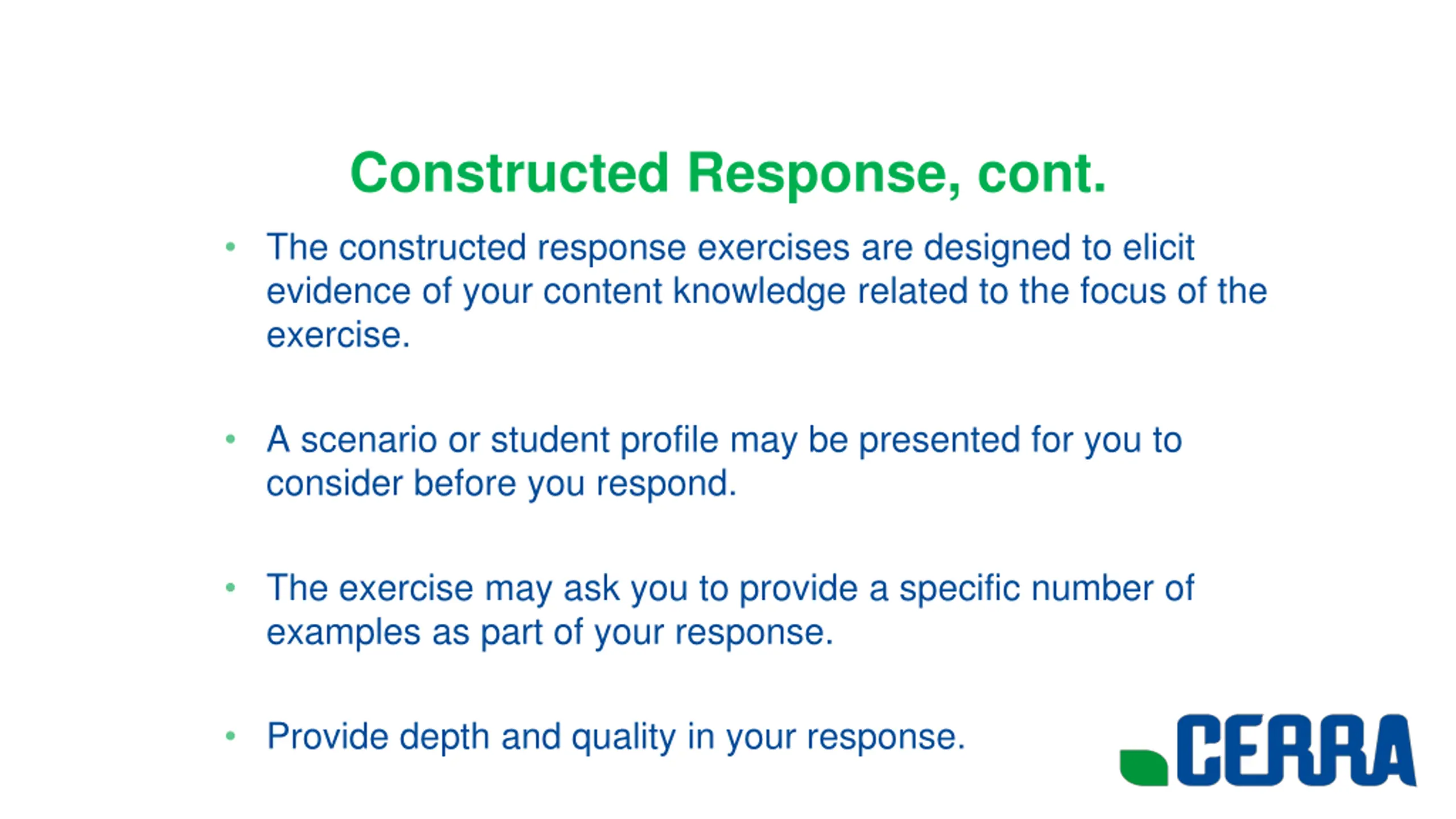 Constructed Response, cont.

• The constructed response exercises are designed to elicit evidence of your content knowledge related to the focus of the exercise.

• A scenario or student profile may be presented for you to consider before you respond.

• The exercise may ask you to provide a specific number of examples as part of your response.

• Provide depth and quality in your response.

CERRA